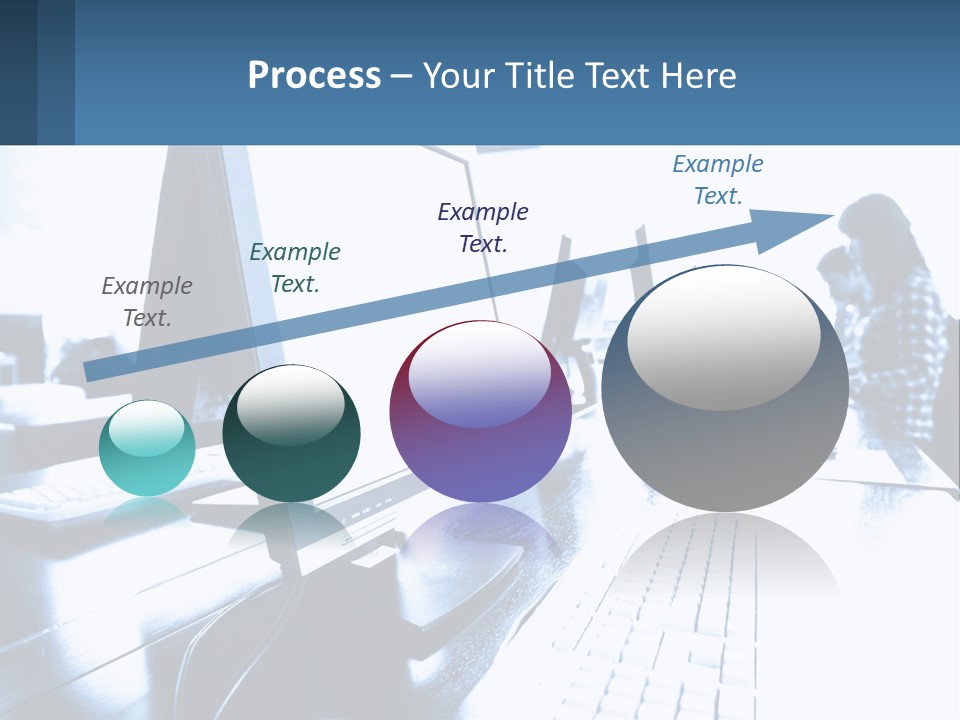 Process – Your Title Text Here

Example Text.

Example Text.

Example Text.

Example Text.